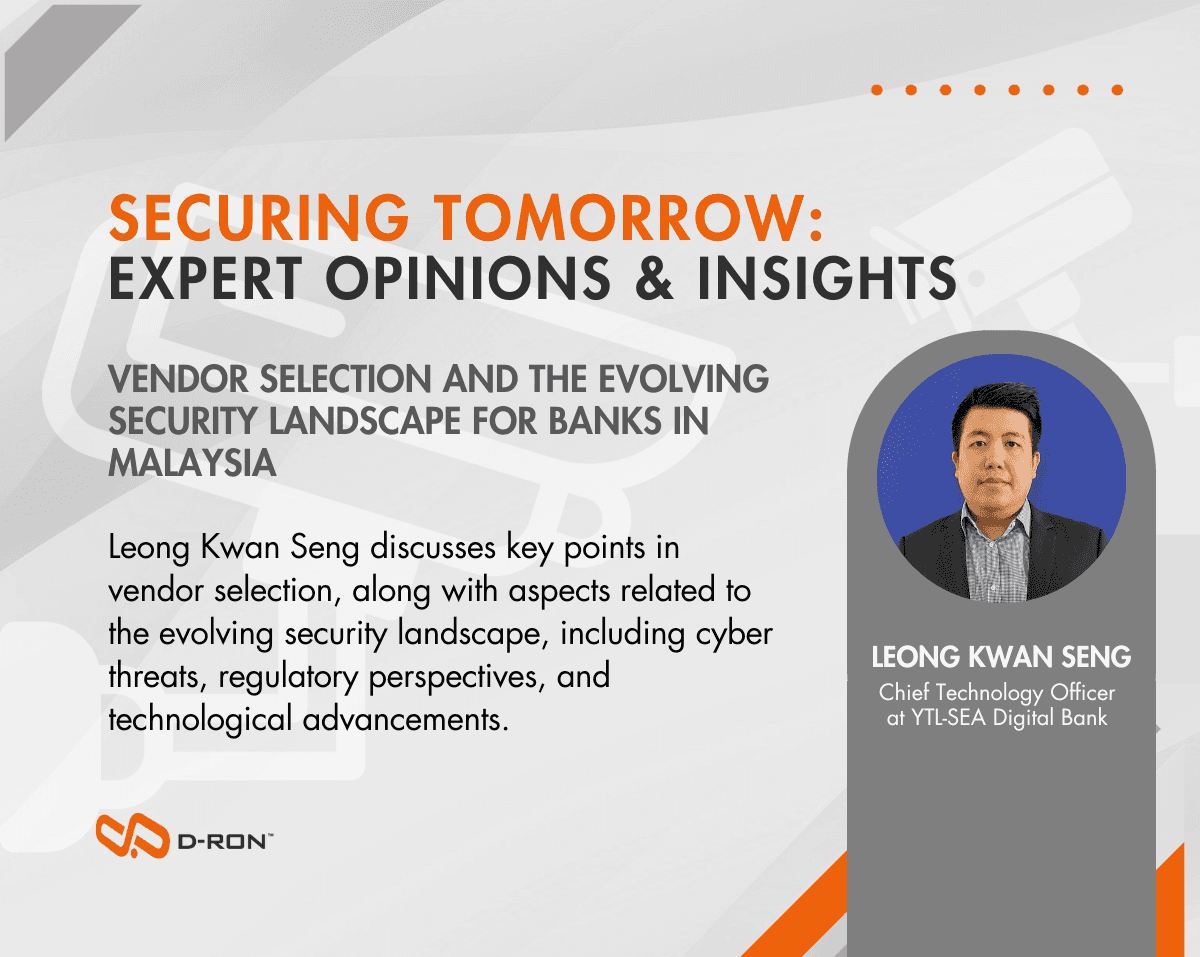 SECURING TOMORROW:
EXPERT OPINIONS & INSIGHTS

VENDOR SELECTION AND THE EVOLVING SECURITY LANDSCAPE FOR BANKS IN MALAYSIA

Leong Kwan Seng discusses key points in vendor selection, along with aspects related to the evolving security landscape, including cyber threats, regulatory perspectives, and technological advancements.

LEONG KWAN SENG
Chief Technology Officer at YTL-SEA Digital Bank

D-RON™